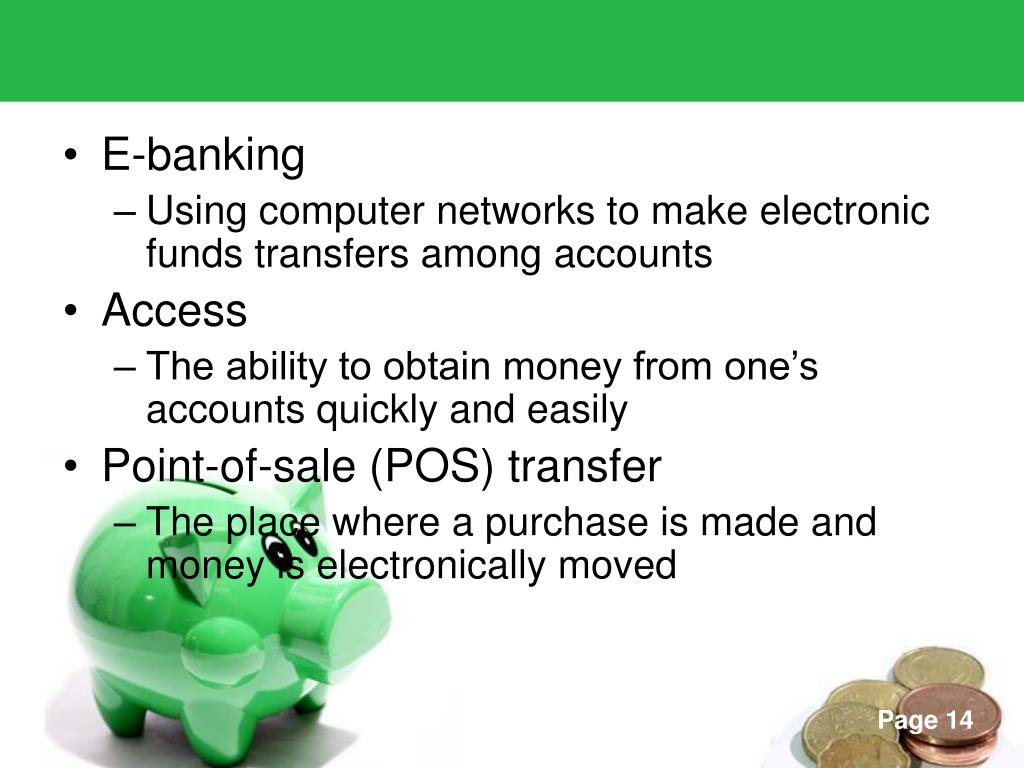 • E-banking
– Using computer networks to make electronic funds transfers among accounts
• Access
– The ability to obtain money from one’s accounts quickly and easily
• Point-of-sale (POS) transfer
– The place where a purchase is made and money is electronically moved

Page 14